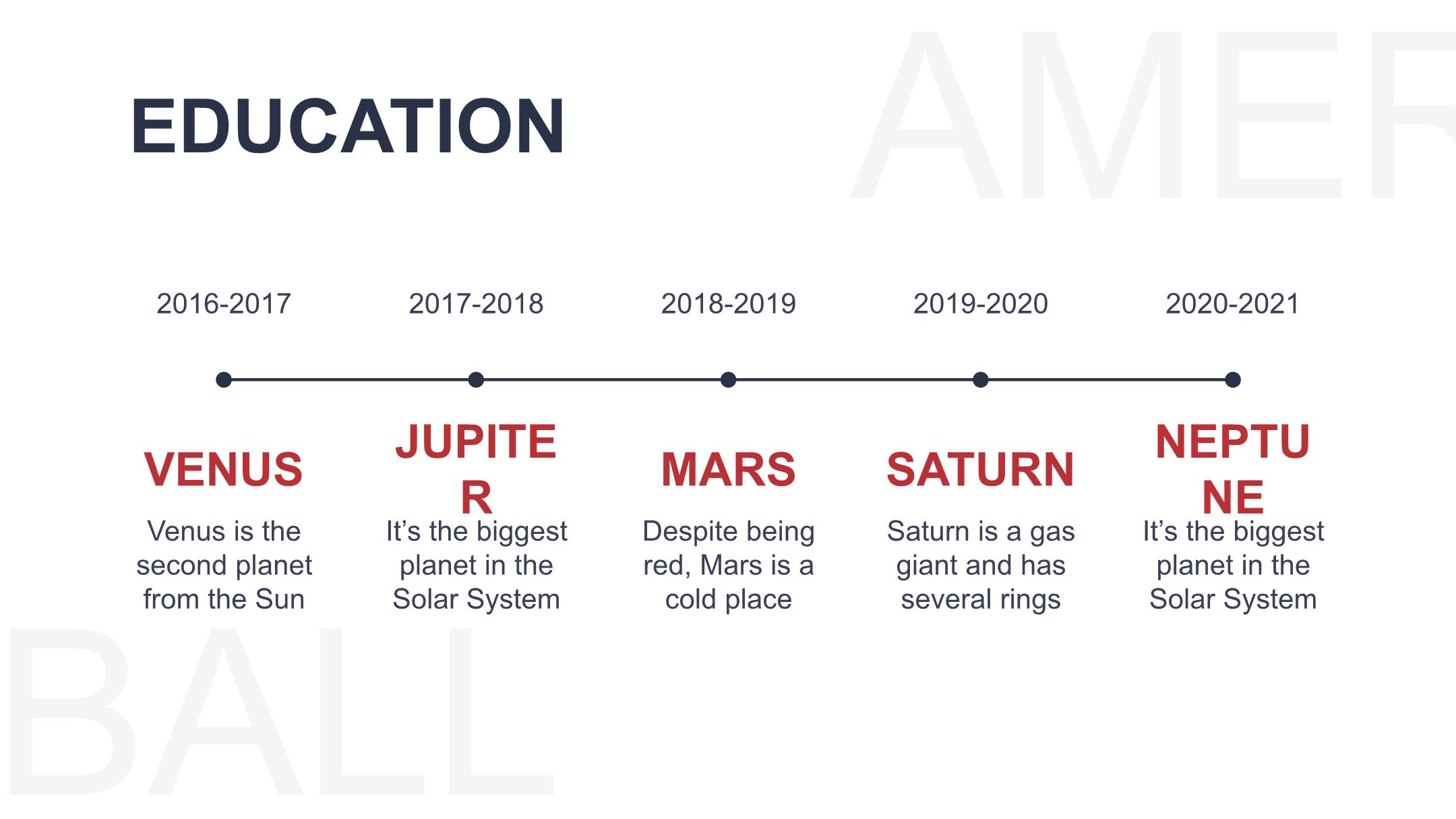 AMER

EDUCATION

2016-2017

VENUS

Venus is the second planet from the Sun

2017-2018

JUPITE R

It's the biggest planet in the Solar System

2018-2019

MARS

Despite being red, Mars is a cold place

2019-2020

SATURN

Saturn is a gas giant and has several rings

2020-2021

NEPTU NE

It's the biggest planet in the Solar System

BALL